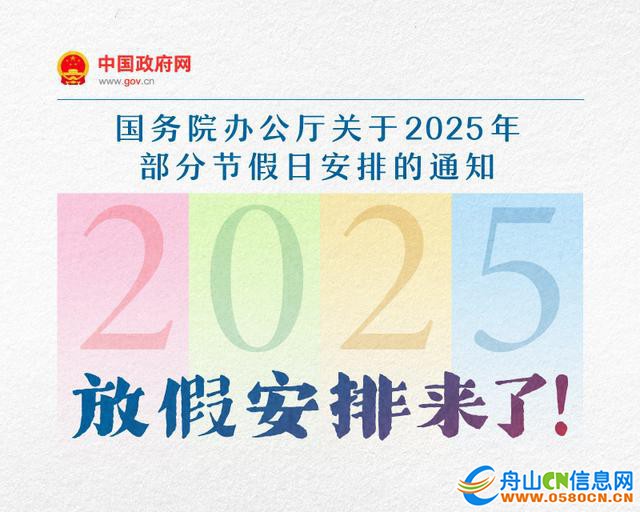 中国政府网
www.gov.cn

国务院办公厅关于2025年部分节假日安排的通知

2025

放假安排来了!

舟山CN信息网
WWW.0580CN.CN